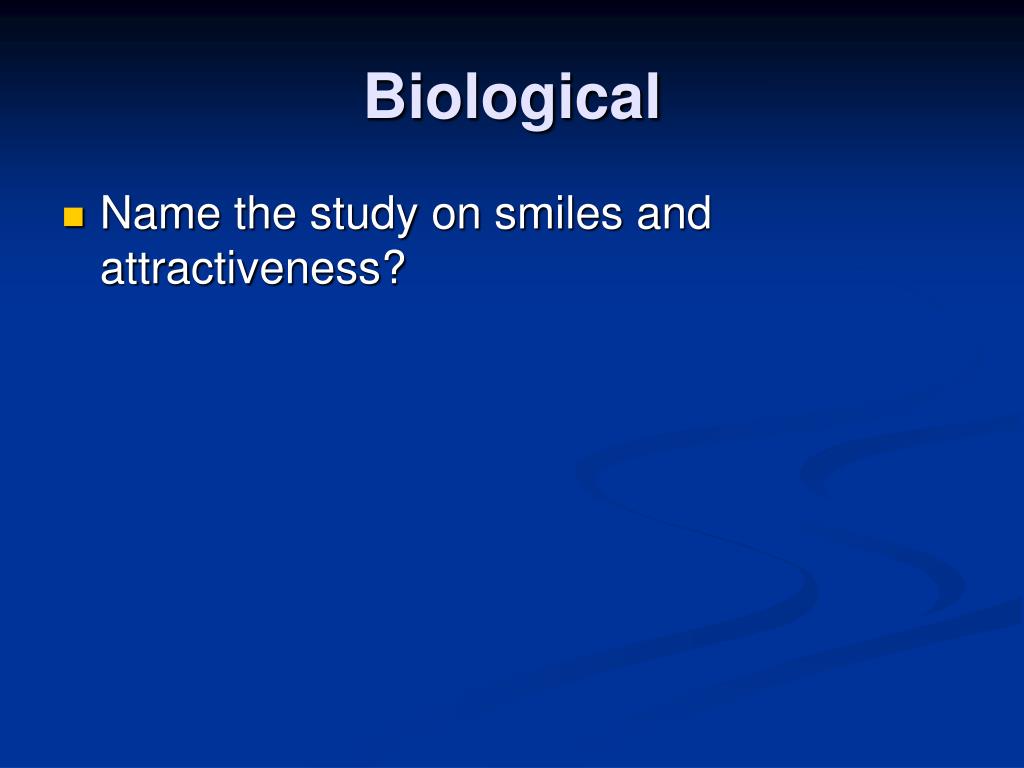 Biological

Name the study on smiles and attractiveness?